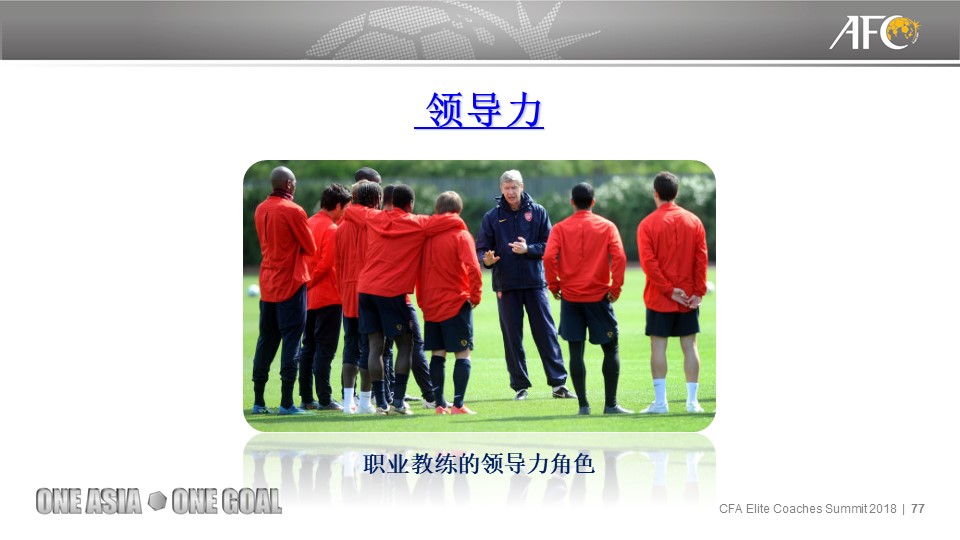 AFC

领导力

职业教练的领导力角色

ONE ASIA ONE GOAL

CFA Elite Coaches Summit 2018 | 77